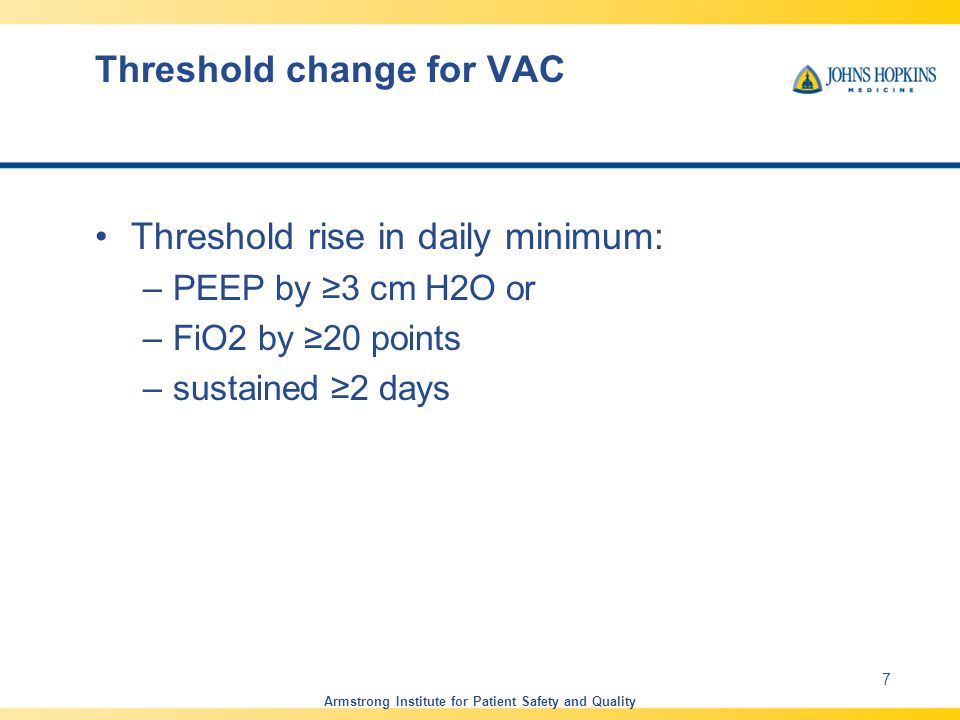 Threshold change for VAC

JOHNS HOPKINS
MEDICINE

• Threshold rise in daily minimum:
– PEEP by ≥3 cm H2O or
– FiO2 by ≥20 points
– sustained ≥2 days

7

Armstrong Institute for Patient Safety and Quality